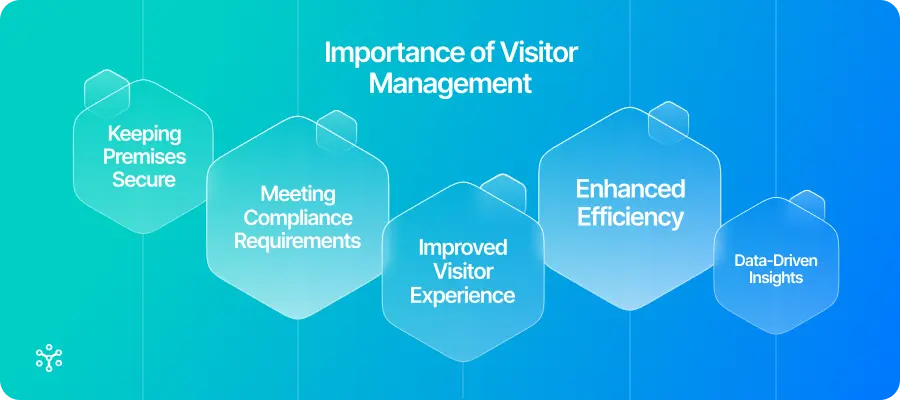 Importance of Visitor Management

Keeping Premises Secure

Meeting Compliance Requirements

Improved Visitor Experience

Enhanced Efficiency

Data-Driven Insights